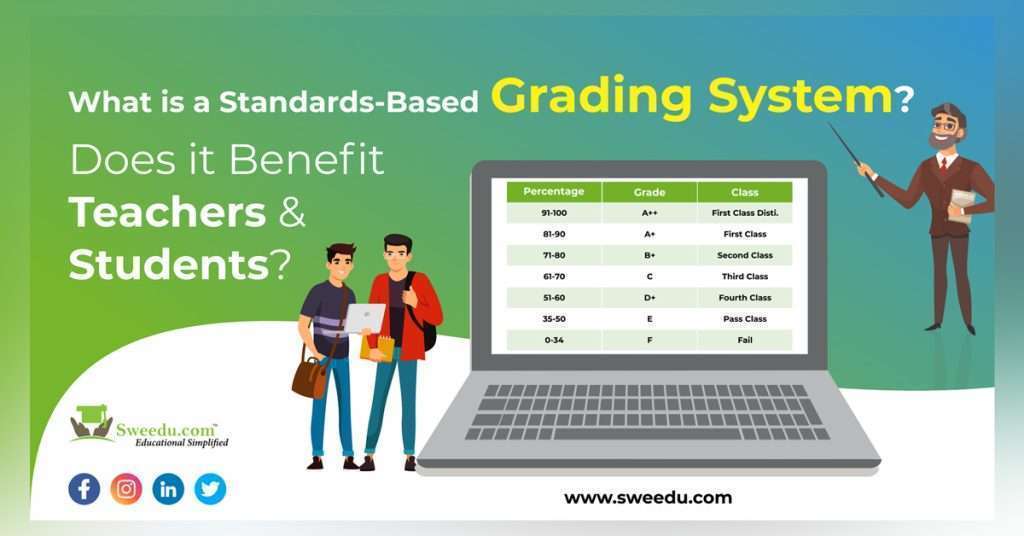 What is a Standards-Based Grading System?

Does it Benefit Teachers & Students?

| Percentage | Grade | Class |
|---|---|---|
| 91-100 | A++ | First Class Disti. |
| 81-90 | A+ | First Class |
| 71-80 | B+ | Second Class |
| 61-70 | C | Third Class |
| 51-60 | D+ | Fourth Class |
| 35-50 | E | Pass Class |
| 0-34 | F | Fail |

Sweedu.com™
Educational Simplified

www.sweedu.com